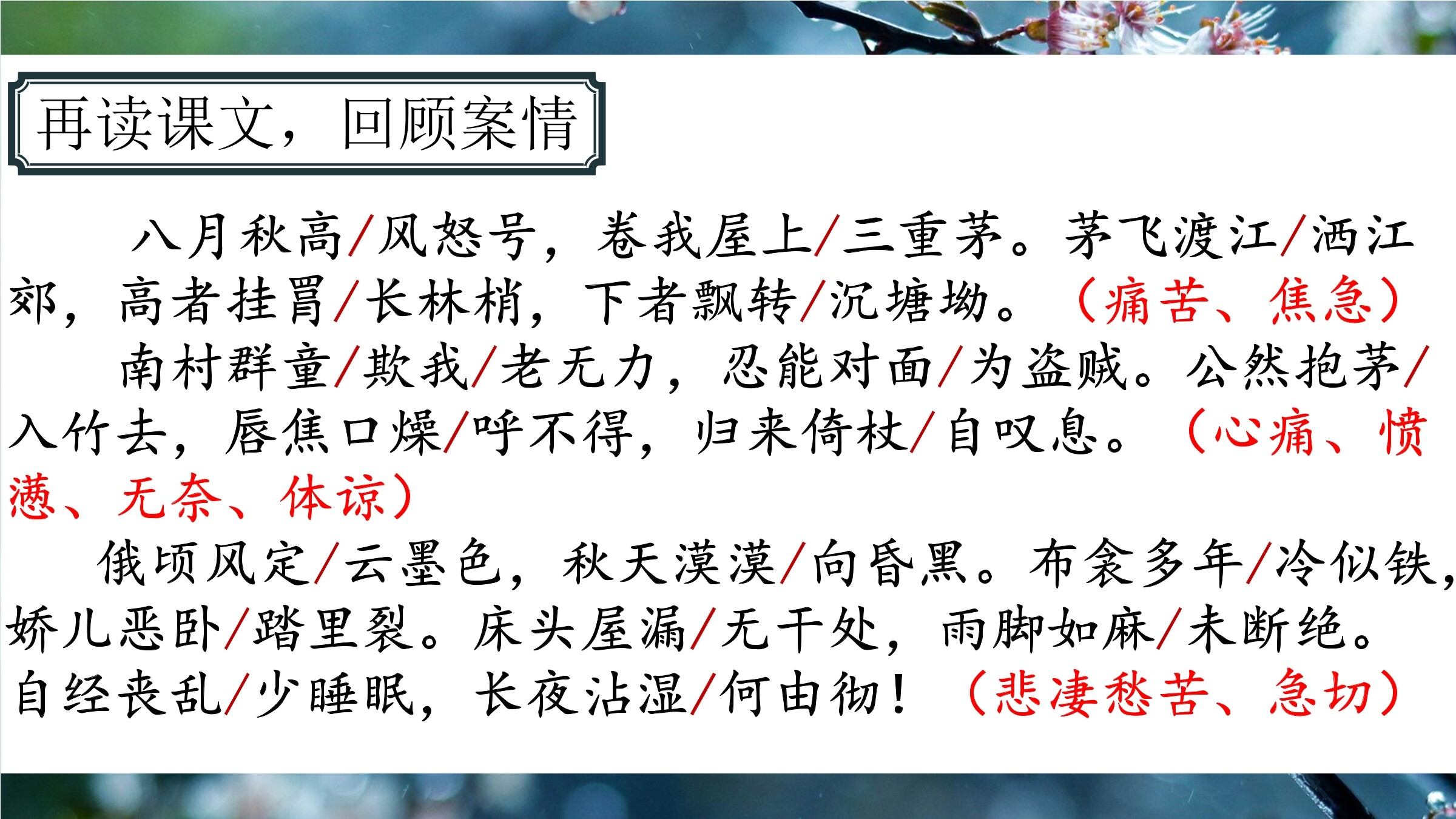 再读课文，回顾案情

八月秋高/风怒号，卷我屋上/三重茅。茅飞渡江/洒江郊，高者挂罥/长林梢，下者飘转/沉塘坳。（痛苦、焦急）

南村群童/欺我/老无力，忍能对面/为盗贼。公然抱茅/入竹去，唇焦口燥/呼不得，归来倚杖/自叹息。（心痛、愤懑、无奈、体谅）

俄顷风定/云墨色，秋天漠漠/向昏黑。布衾多年/冷似铁，娇儿恶卧/踏里裂。床头屋漏/无干处，雨脚如麻/未断绝。自经丧乱/少睡眠，长夜沾湿/何由彻！（悲凄愁苦、急切）